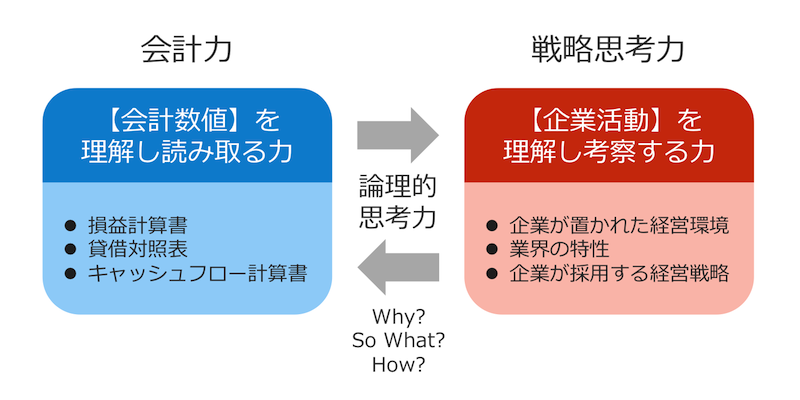 会計力

【会計数値】を理解し読み取る力

● 損益計算書
● 貸借対照表
● キャッシュフロー計算書

論理的思考力

Why?
So What?
How?

戦略思考力

【企業活動】を理解し考察する力

● 企業が置かれた経営環境
● 業界の特性
● 企業が採用する経営戦略